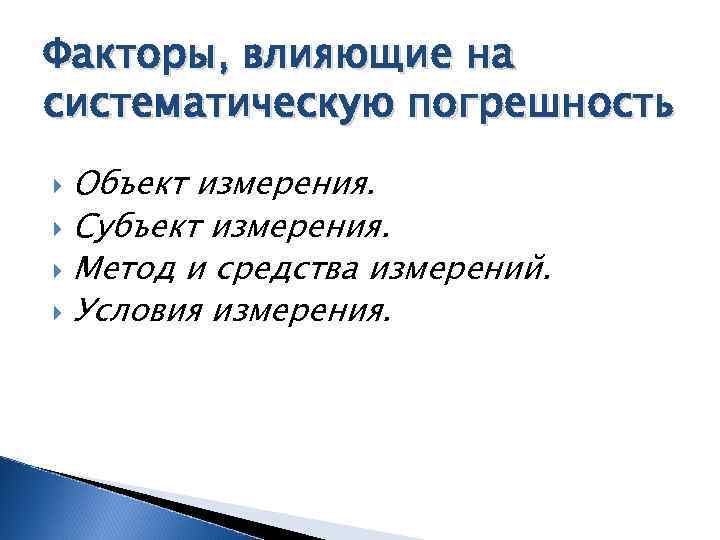 Факторы, влияющие на систематическую погрешность

Объект измерения.
Субъект измерения.
Метод и средства измерений.
Условия измерения.